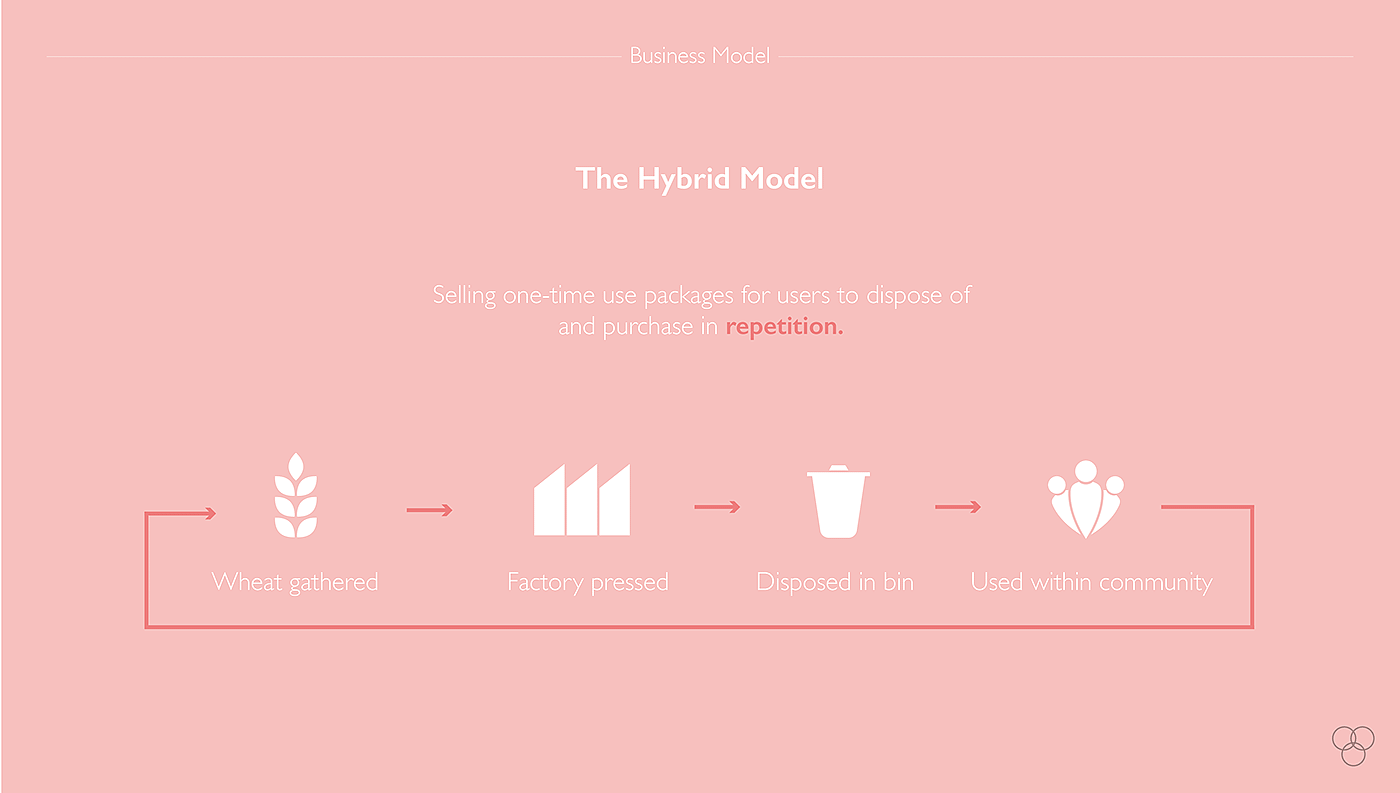 Business Model

The Hybrid Model

Selling one-time use packages for users to dispose of and purchase in repetition.

Wheat gathered

Factory pressed

Disposed in bin

Used within community